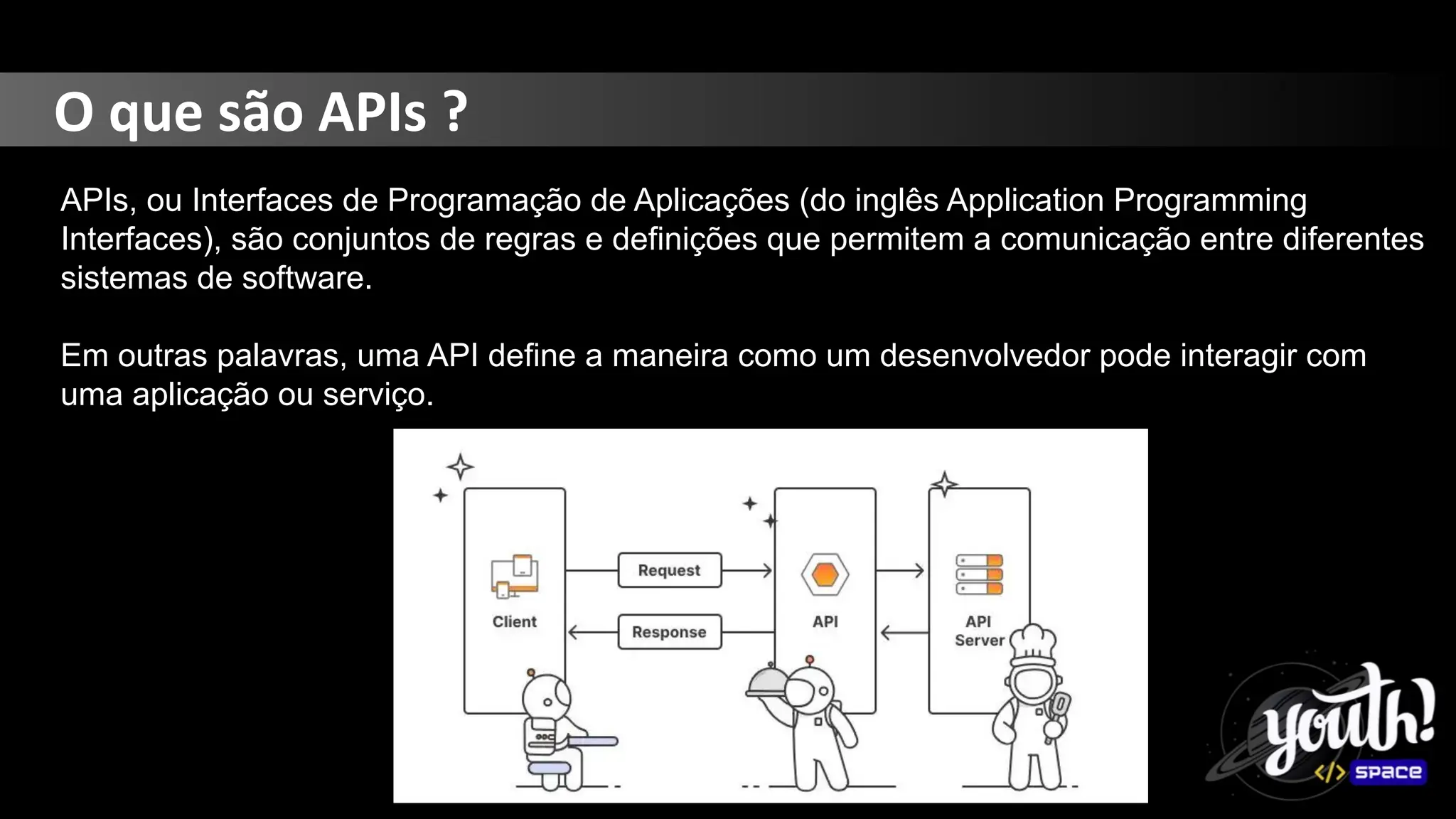 O que são APIs ?

APIs, ou Interfaces de Programação de Aplicações (do inglês Application Programming Interfaces), são conjuntos de regras e definições que permitem a comunicação entre diferentes sistemas de software.

Em outras palavras, uma API define a maneira como um desenvolvedor pode interagir com uma aplicação ou serviço.

Client
Request
Response
API
API Server

youth!
</> space